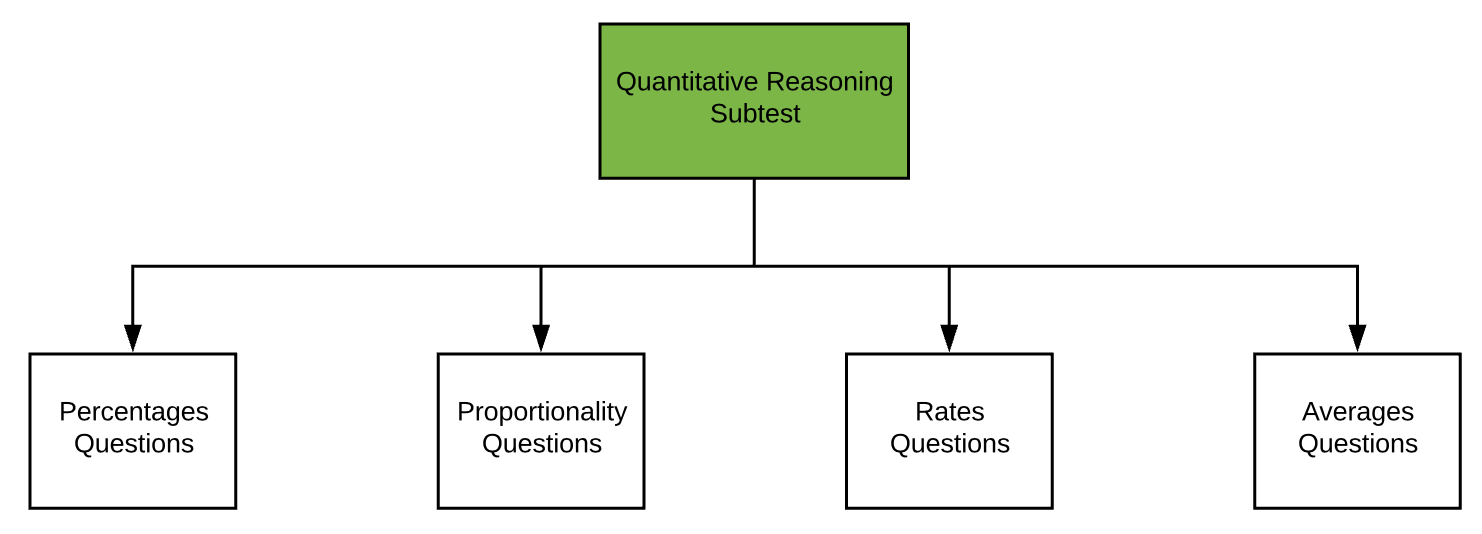 Quantitative Reasoning Subtest

Percentages Questions

Proportionality Questions

Rates Questions

Averages Questions